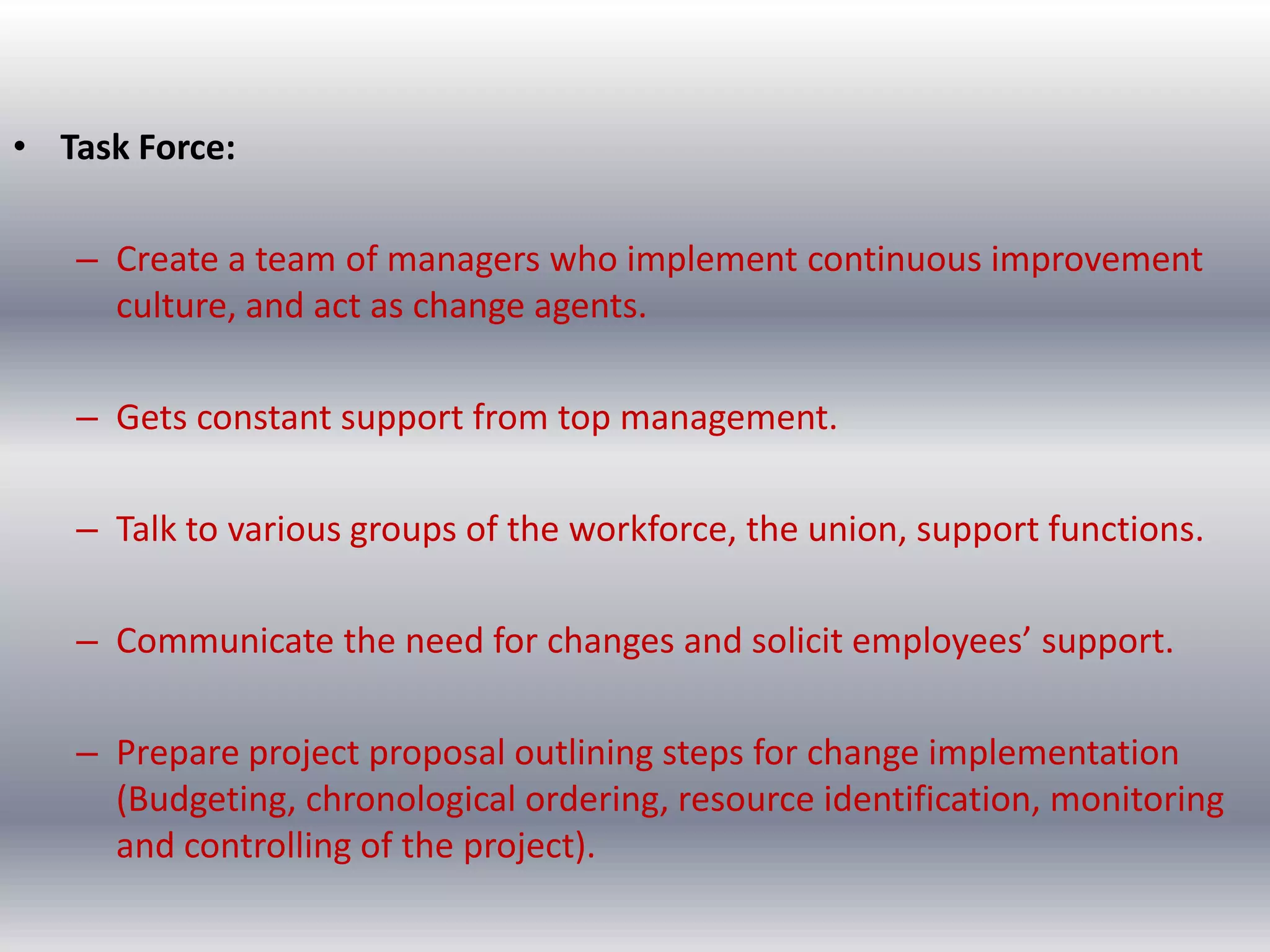 • Task Force:

– Create a team of managers who implement continuous improvement culture, and act as change agents.

– Gets constant support from top management.

– Talk to various groups of the workforce, the union, support functions.

– Communicate the need for changes and solicit employees’ support.

– Prepare project proposal outlining steps for change implementation (Budgeting, chronological ordering, resource identification, monitoring and controlling of the project).